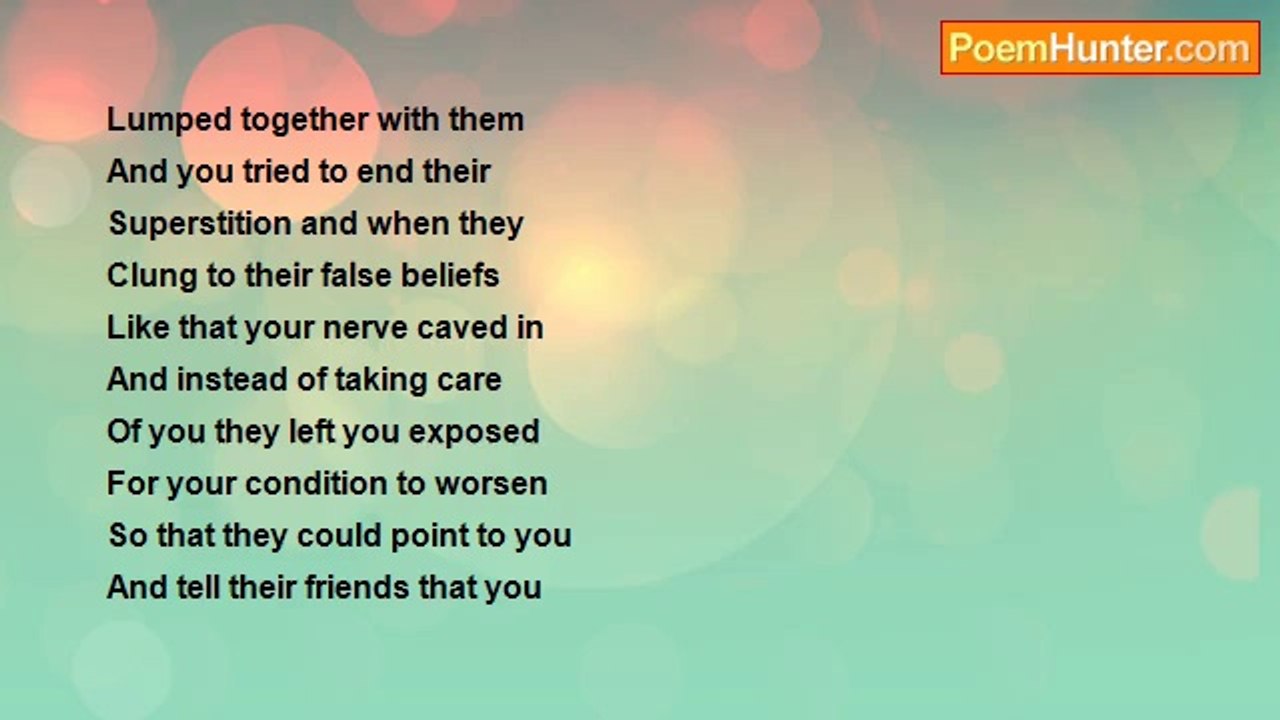 PoemHunter.com

Lumped together with them
And you tried to end their
Superstition and when they
Clung to their false beliefs
Like that your nerve caved in
And instead of taking care
Of you they left you exposed
For your condition to worsen
So that they could point to you
And tell their friends that you